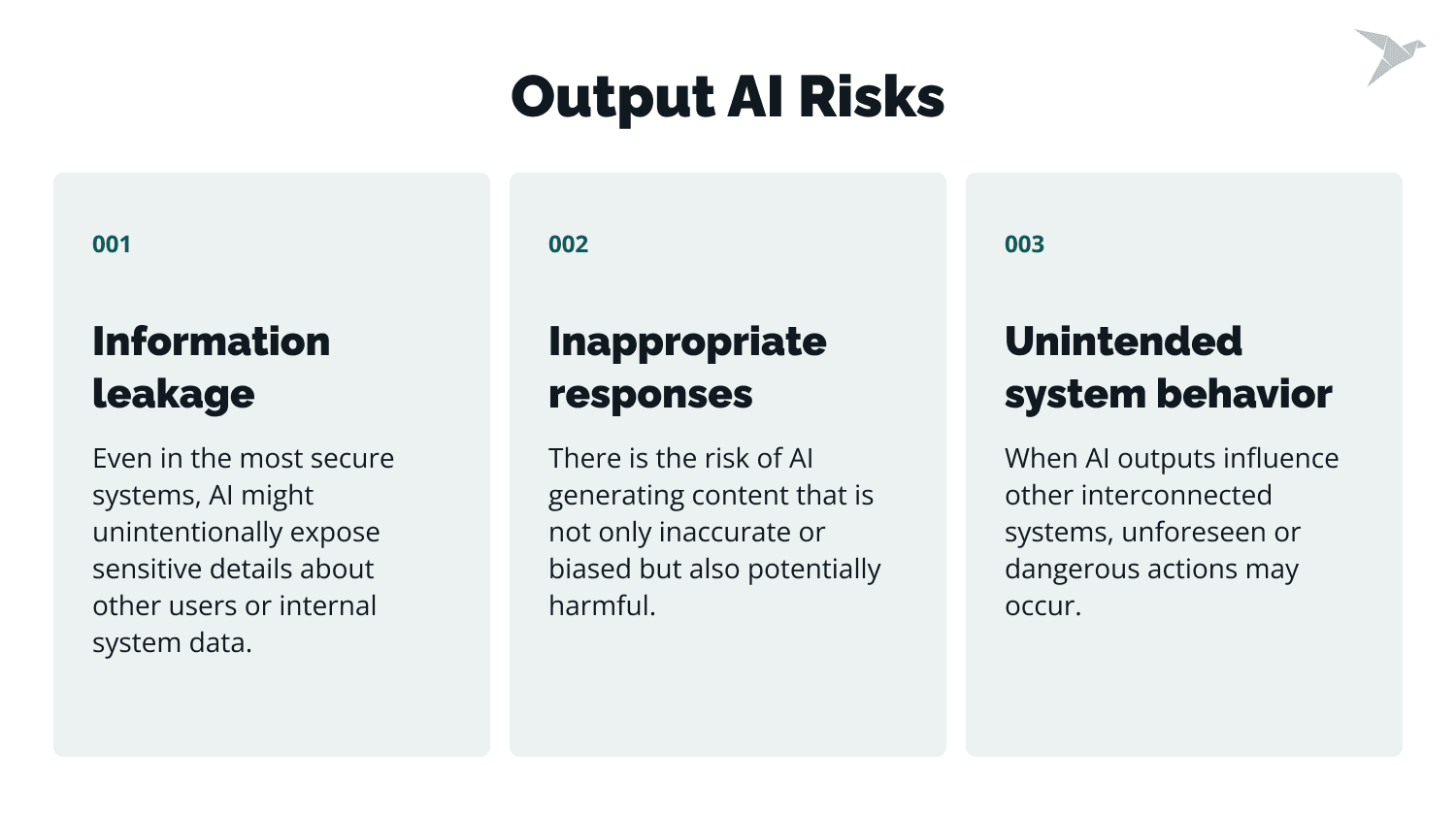 Output AI Risks

001

Information leakage

Even in the most secure systems, AI might unintentionally expose sensitive details about other users or internal system data.

002

Inappropriate responses

There is the risk of AI generating content that is not only inaccurate or biased but also potentially harmful.

003

Unintended system behavior

When AI outputs influence other interconnected systems, unforeseen or dangerous actions may occur.